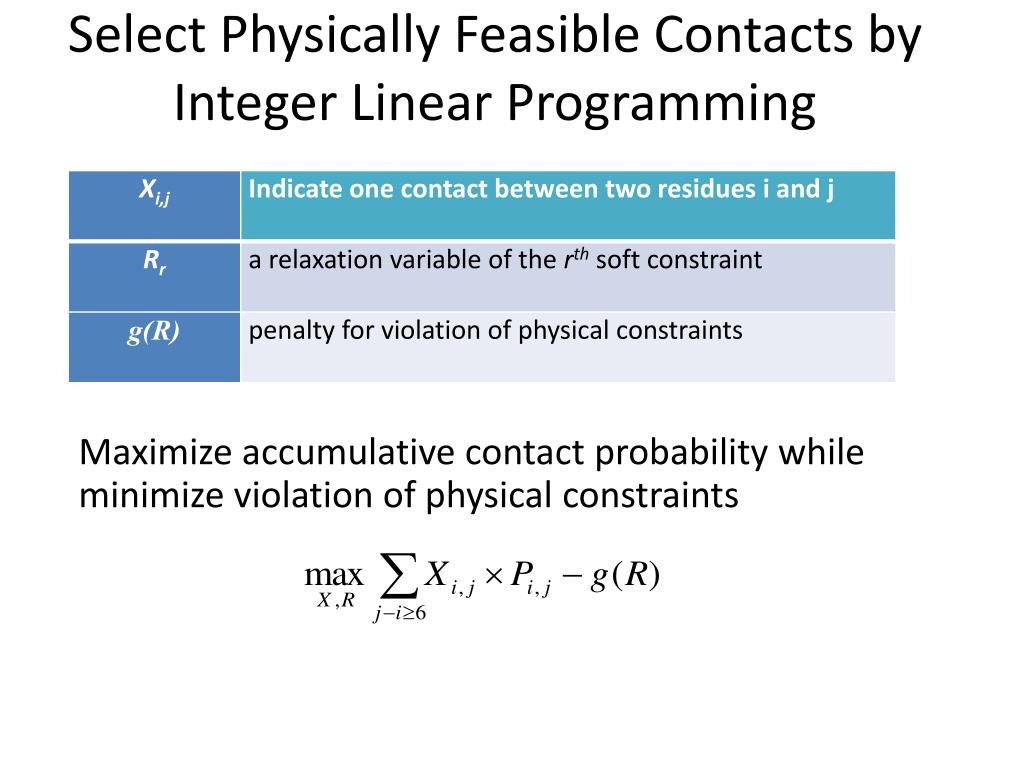 Select Physically Feasible Contacts by Integer Linear Programming

| $X_{i,j}$ | Indicate one contact between two residues i and j |
|---|---|
| $R_r$ | a relaxation variable of the $r^{th}$ soft constraint |
| $g(R)$ | penalty for violation of physical constraints |

Maximize accumulative contact probability while minimize violation of physical constraints

$\max_{X,R} \sum_{j-i\geq 6} X_{i,j} \times P_{i,j} - g(R)$